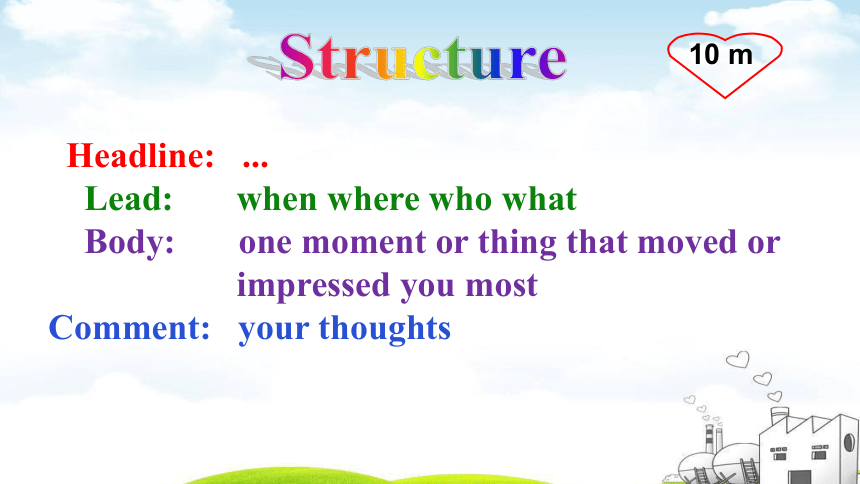 Structure

10 m

Headline: ...
Lead: when where who what
Body: one moment or thing that moved or impressed you most
Comment: your thoughts